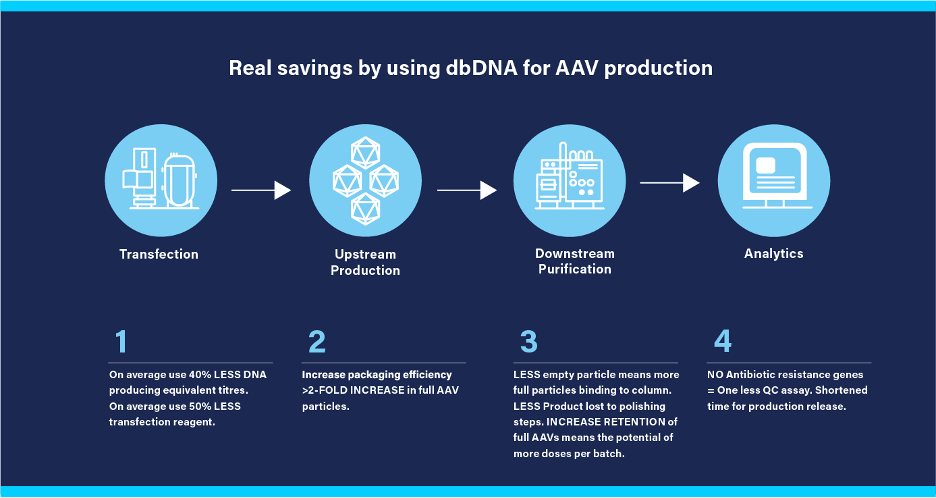 Real savings by using dbDNA for AAV production

Transfection

Upstream Production

Downstream Purification

Analytics

1

On average use 40% LESS DNA producing equivalent titres. On average use 50% LESS transfection reagent.

2

Increase packaging efficiency >2-FOLD INCREASE in full AAV particles.

3

LESS empty particle means more full particles binding to column. LESS Product lost to polishing steps. INCREASE RETENTION of full AAVs means the potential of more doses per batch.

4

NO Antibiotic resistance genes = One less QC assay. Shortened time for production release.